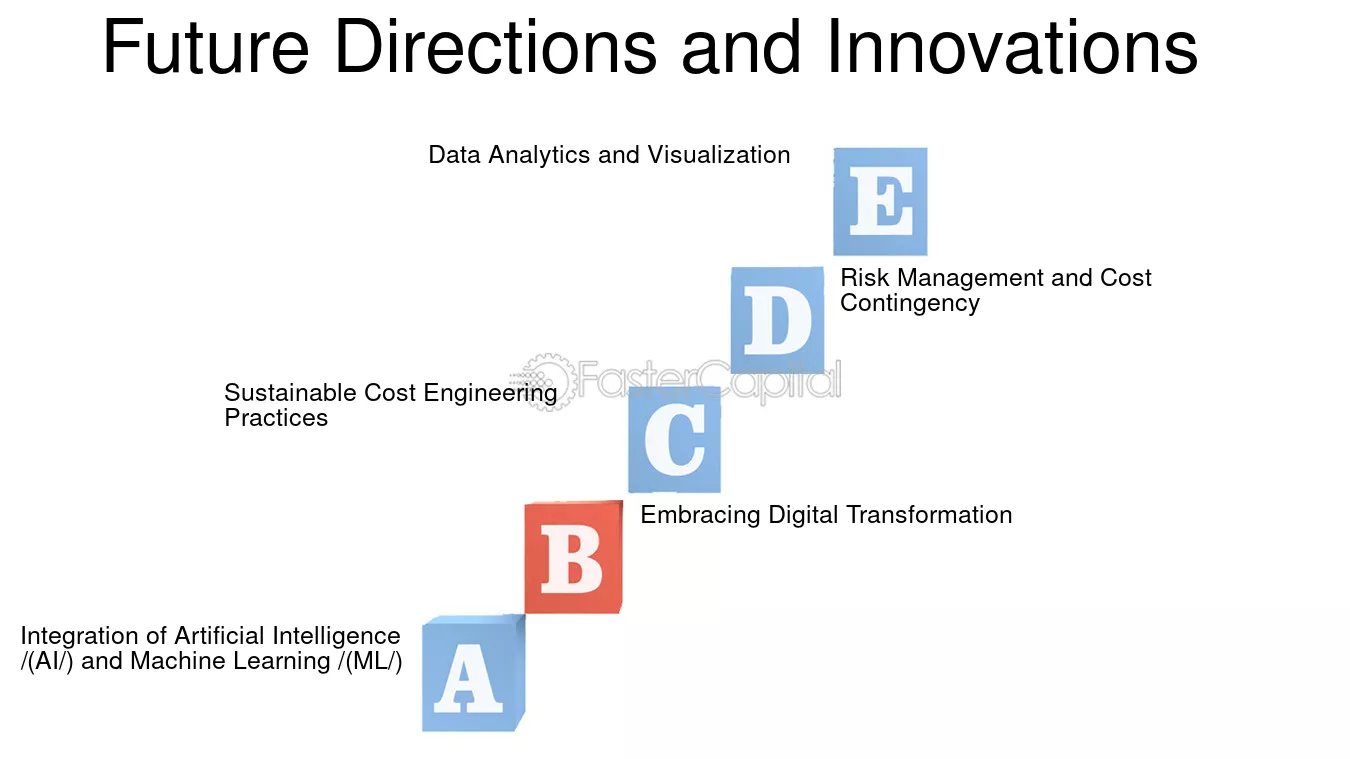 Future Directions and Innovations

Data Analytics and Visualization

E

Risk Management and Cost Contingency

D

Sustainable Cost Engineering Practices

C

Embracing Digital Transformation

B

Integration of Artificial Intelligence /(AI/) and Machine Learning /(ML/)

A

FasterCapital